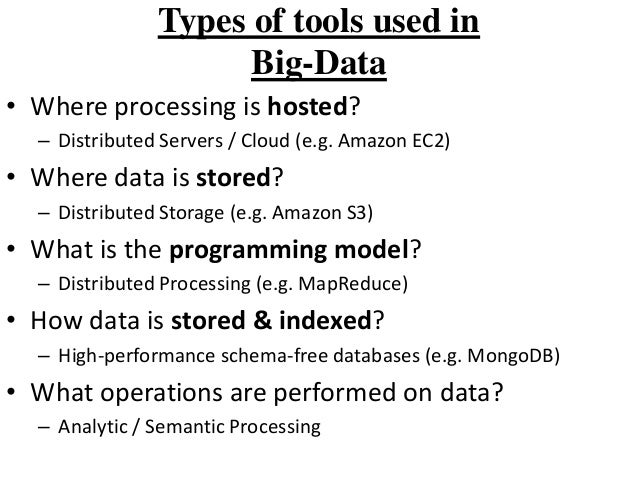 Types of tools used in Big-Data

• Where processing is hosted?
– Distributed Servers / Cloud (e.g. Amazon EC2)

• Where data is stored?
– Distributed Storage (e.g. Amazon S3)

• What is the programming model?
– Distributed Processing (e.g. MapReduce)

• How data is stored & indexed?
– High-performance schema-free databases (e.g. MongoDB)

• What operations are performed on data?
– Analytic / Semantic Processing